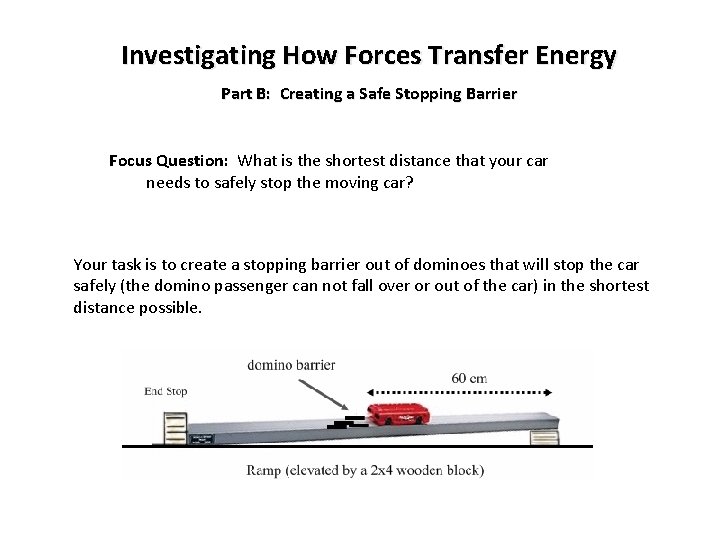 Investigating How Forces Transfer Energy

Part B: Creating a Safe Stopping Barrier

Focus Question: What is the shortest distance that your car needs to safely stop the moving car?

Your task is to create a stopping barrier out of dominoes that will stop the car safely (the domino passenger can not fall over or out of the car) in the shortest distance possible.

domino barrier

60 cm

End Stop

Ramp (elevated by a 2x4 wooden block)